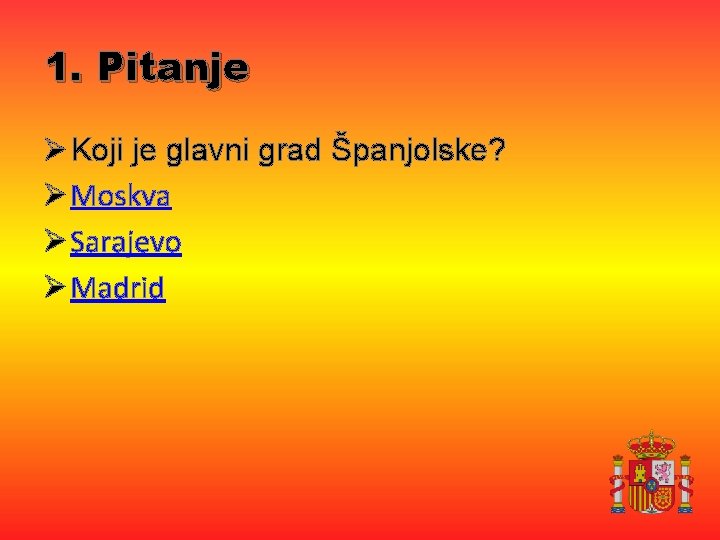 1. Pitanje

➢ Koji je glavni grad Španjolske?
➢ Moskva
➢ Sarajevo
➢ Madrid